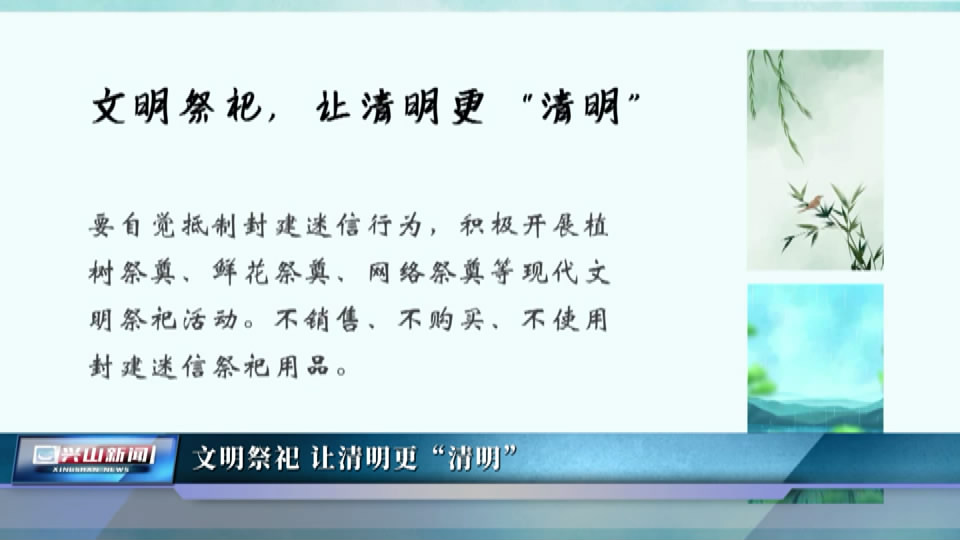 文明祭祀，让清明更“清明”

要自觉抵制封建迷信行为，积极开展植树祭奠、鲜花祭奠、网络祭奠等现代文明祭祀活动。不销售、不购买、不使用封建迷信祭祀用品。

兴山新闻
XINGSHAN NEWS
文明祭祀 让清明更“清明”